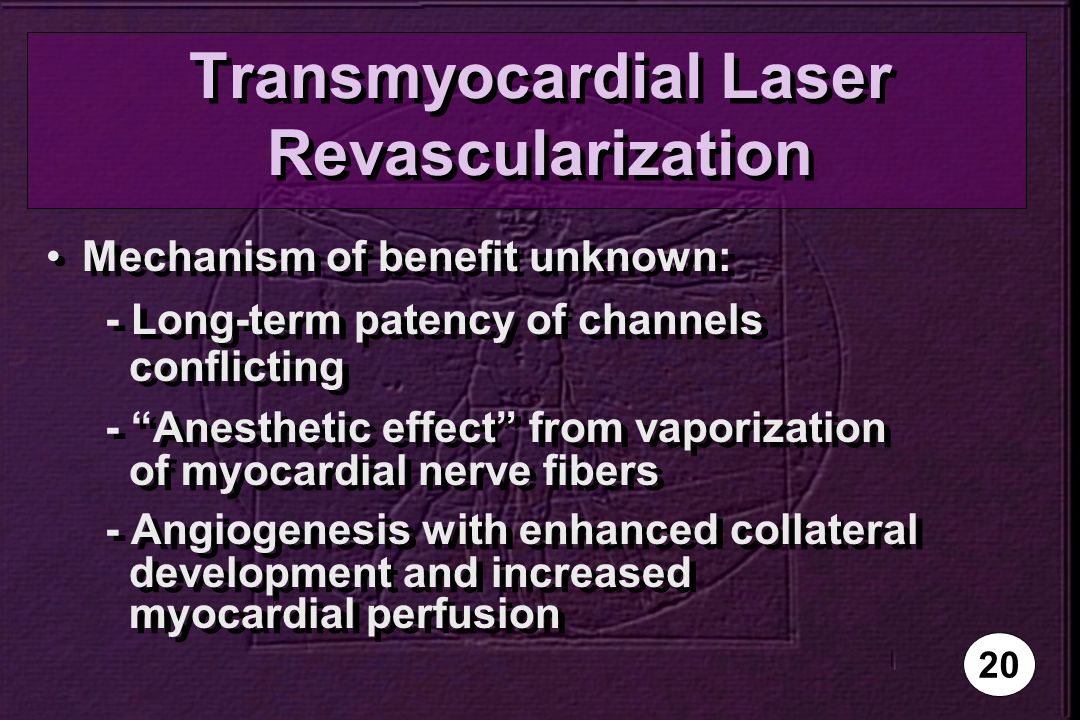 Transmyocardial Laser Revascularization

• Mechanism of benefit unknown:

- Long-term patency of channels conflicting

- “Anesthetic effect” from vaporization of myocardial nerve fibers

- Angiogenesis with enhanced collateral development and increased myocardial perfusion

20